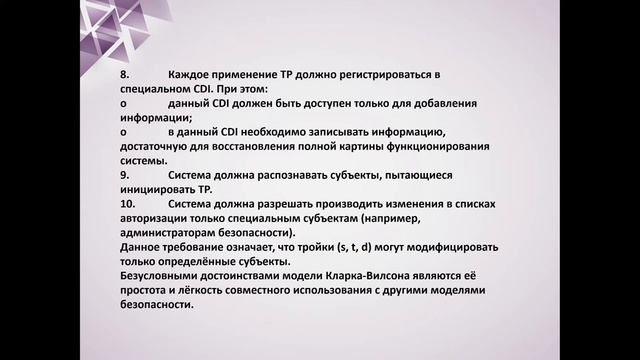 8. Каждое применение TP должно регистрироваться в специальном CDI. При этом:
o данный CDI должен быть доступен только для добавления информации;
o в данный CDI необходимо записывать информацию, достаточную для восстановления полной картины функционирования системы.
9. Система должна распознавать субъекты, пытающиеся инициировать TP.
10. Система должна разрешать производить изменения в списках авторизации только специальным субъектам (например, администраторам безопасности).
Данное требование означает, что тройки (s, t, d) могут модифицировать только определённые субъекты.
Безусловными достоинствами модели Кларка-Вилсона являются её простота и лёгкость совместного использования с другими моделями безопасности.